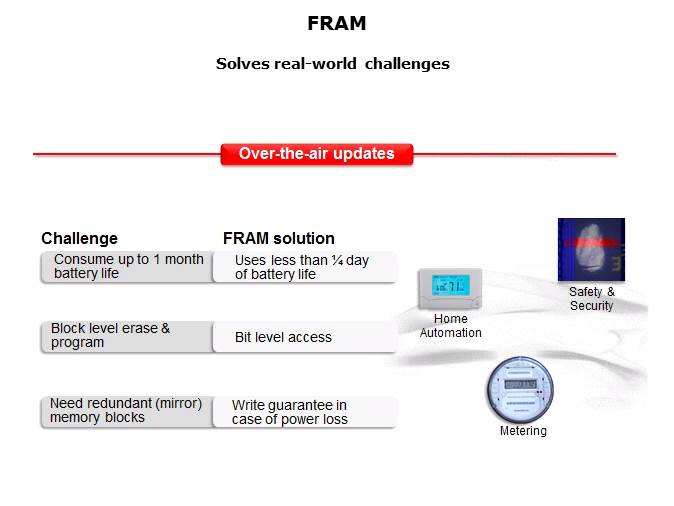 FRAM

Solves real-world challenges

Over-the-air updates

| Challenge | FRAM solution |
|---|---|
| Consume up to 1 month battery life | Uses less than ¼ day of battery life |
| Block level erase & program | Bit level access |
| Need redundant (mirror) memory blocks | Write guarantee in case of power loss |

Home Automation

Safety & Security

Metering